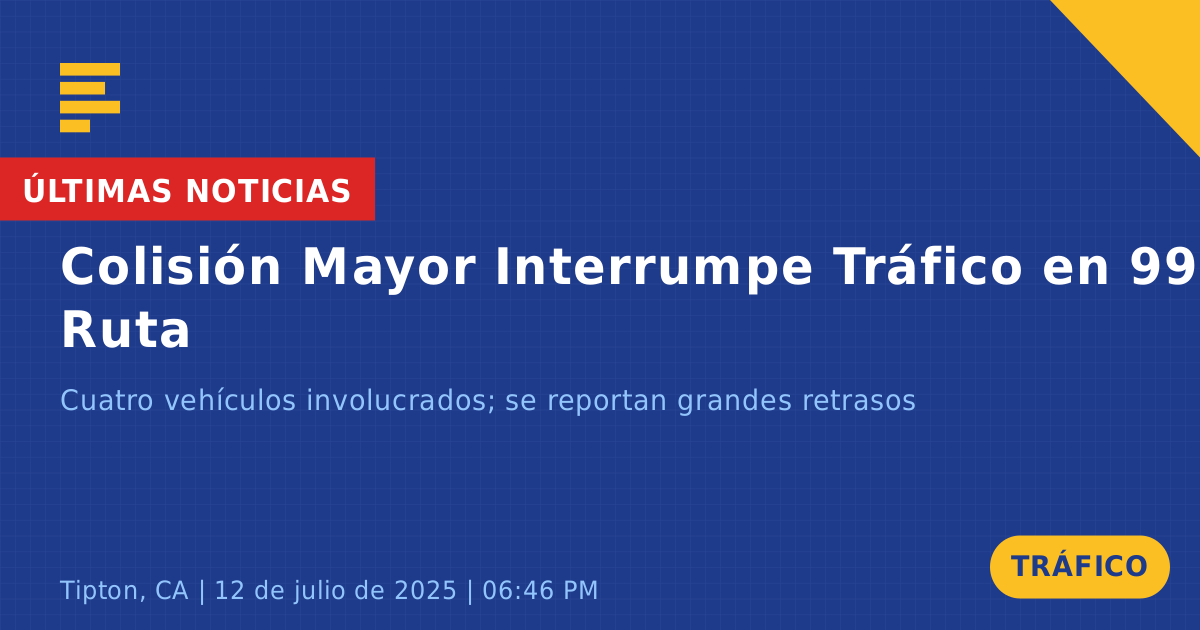 ÚLTIMAS NOTICIAS

Colisión Mayor Interrumpe Tráfico en 99 Ruta

Cuatro vehículos involucrados; se reportan grandes retrasos

Tipton, CA | 12 de julio de 2025 | 06:46 PM

TRÁFICO